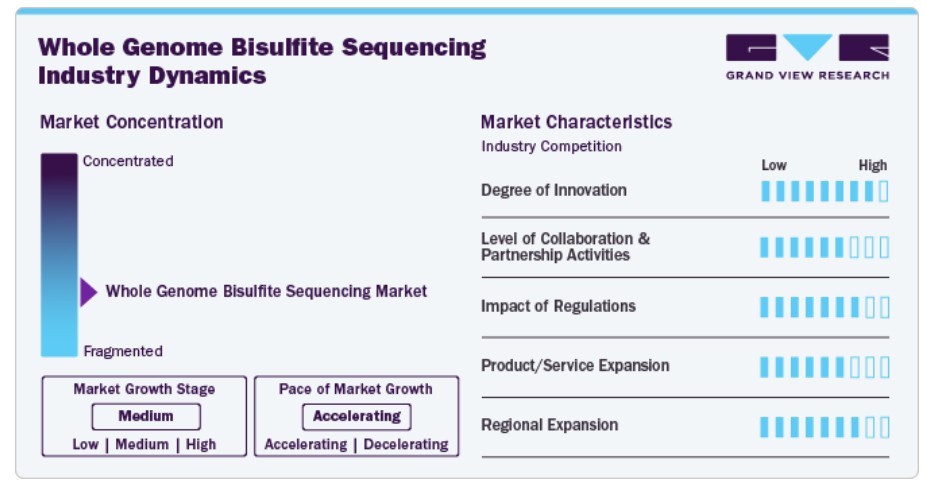 Whole Genome Bisulfite Sequencing Industry Dynamics

GRAND VIEW RESEARCH

Market Concentration

Concentrated

Whole Genome Bisulfite Sequencing Market

Fragmented

Market Growth Stage
Medium
Low | Medium | High

Pace of Market Growth
Accelerating
Accelerating | Decelerating

Market Characteristics
Industry Competition

Low High

Degree of Innovation

Level of Collaboration & Partnership Activities

Impact of Regulations

Product/Service Expansion

Regional Expansion